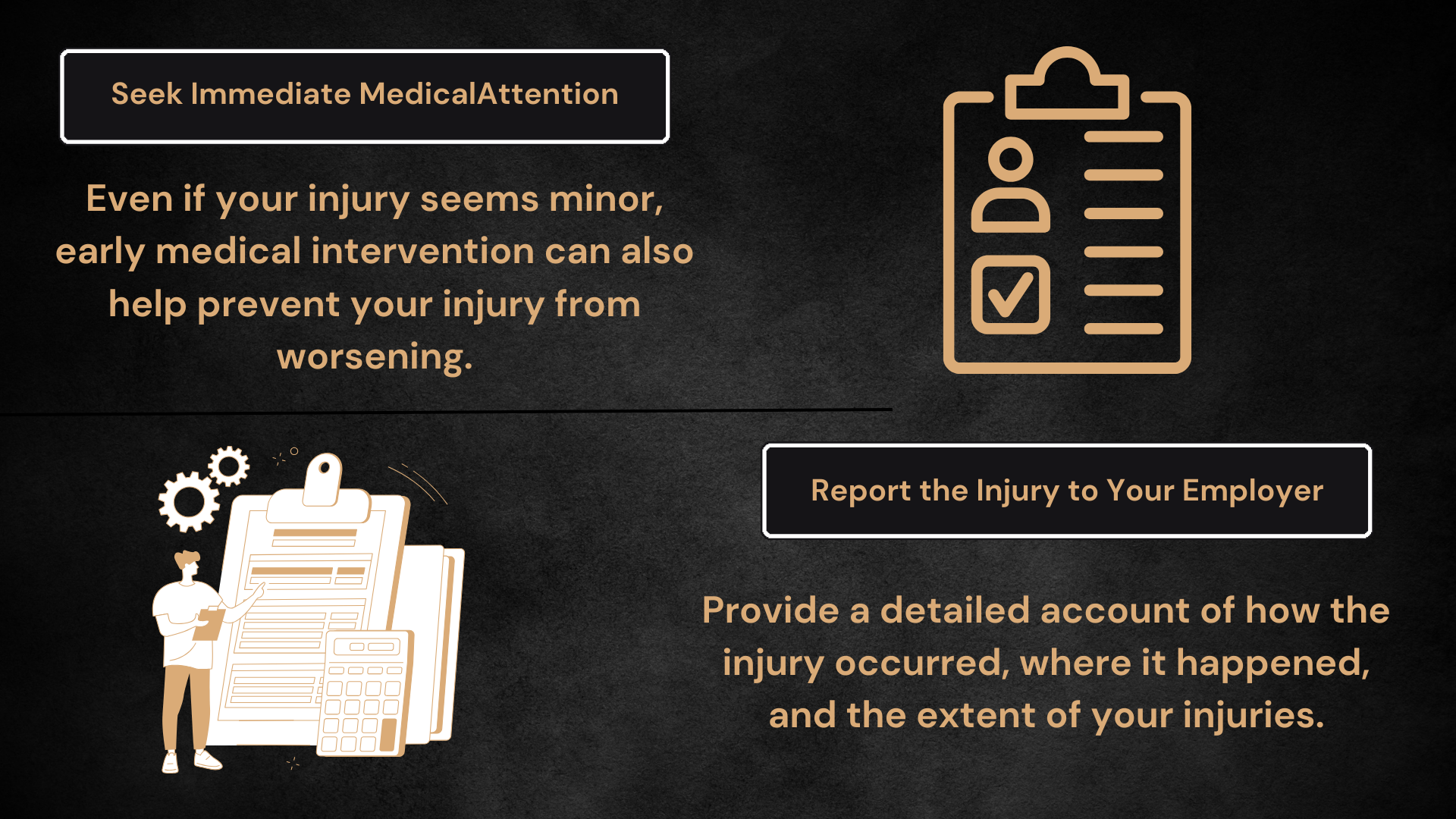 Seek Immediate MedicalAttention

Even if your injury seems minor, early medical intervention can also help prevent your injury from worsening.

Report the Injury to Your Employer

Provide a detailed account of how the injury occurred, where it happened, and the extent of your injuries.